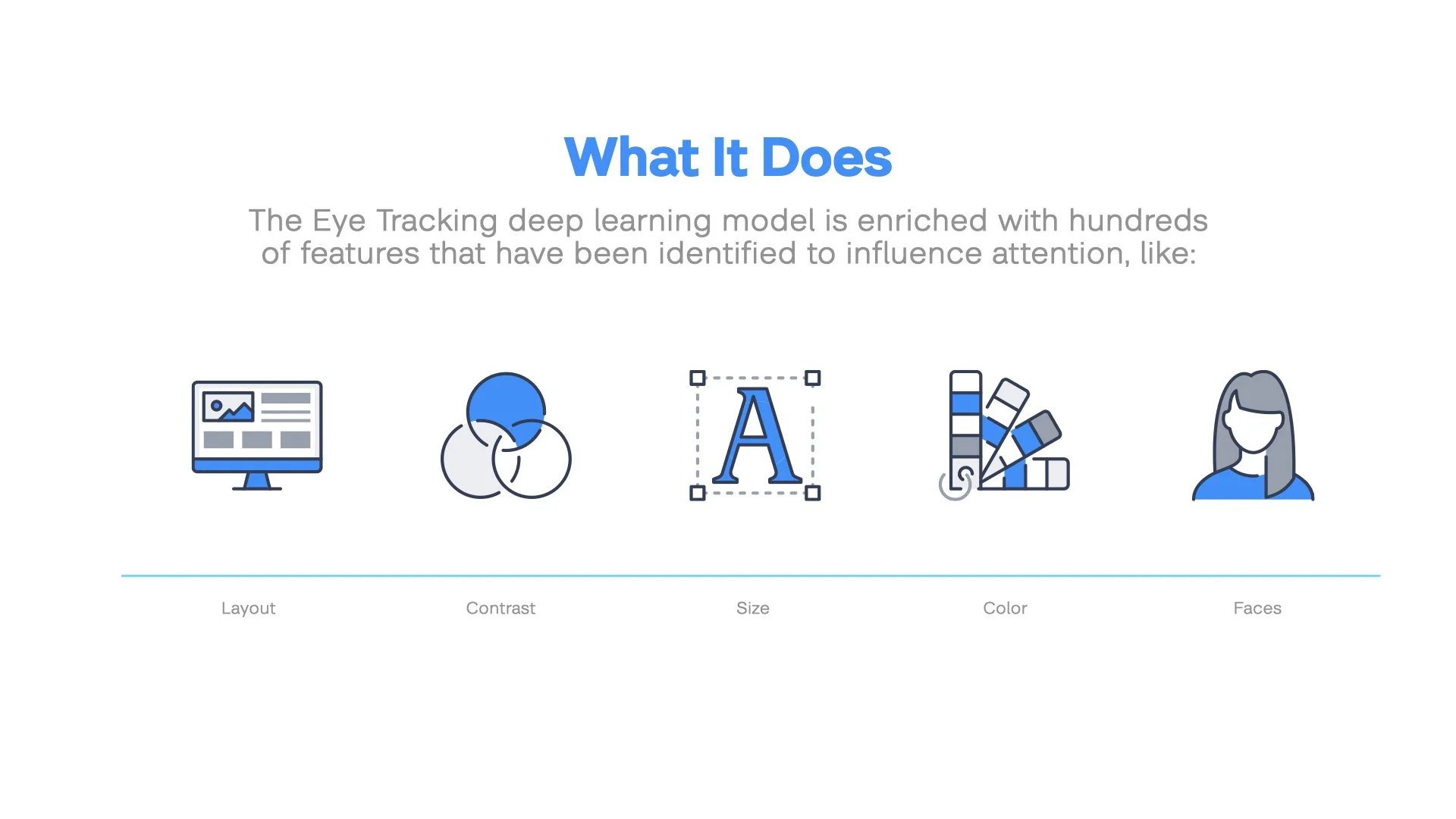 What It Does

The Eye Tracking deep learning model is enriched with hundreds of features that have been identified to influence attention, like:

A

Layout

Contrast

Size

Color

Faces